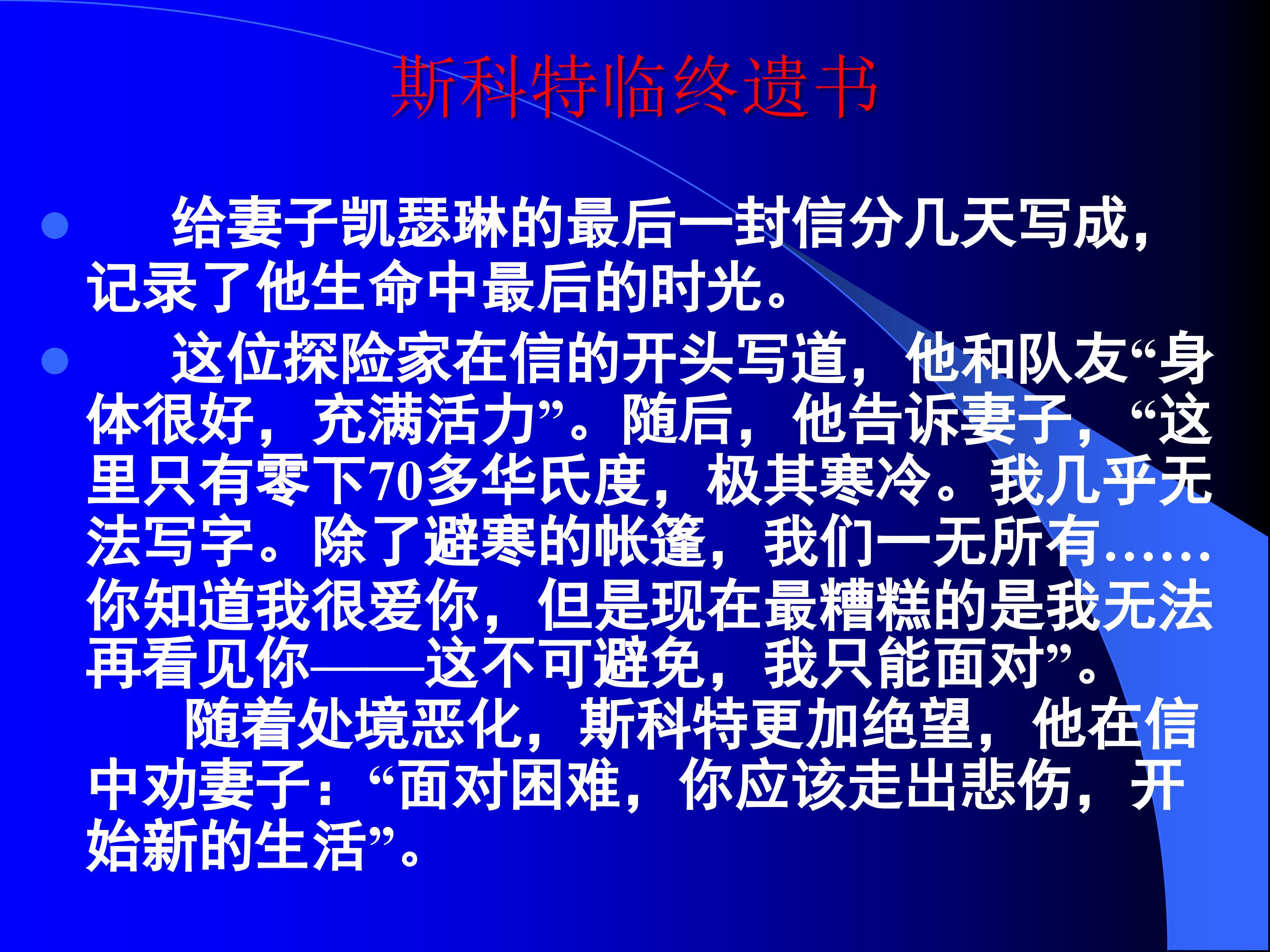 斯科特临终遗书

给妻子凯瑟琳的最后一封信分几天写成，记录了他生命中最后的时光。

这位探险家在信的开头写道，他和队友“身体很好，充满活力”。随后，他告诉妻子，“这里只有零下70多华氏度，极其寒冷。我几乎无法写字。除了避寒的帐篷，我们一无所有……你知道我很爱你，但是现在最糟糕的是我无法再看见你——这不可避免，我只能面对”。

随着处境恶化，斯科特更加绝望，他在信中劝妻子：“面对困难，你应该走出悲伤，开始新的生活”。